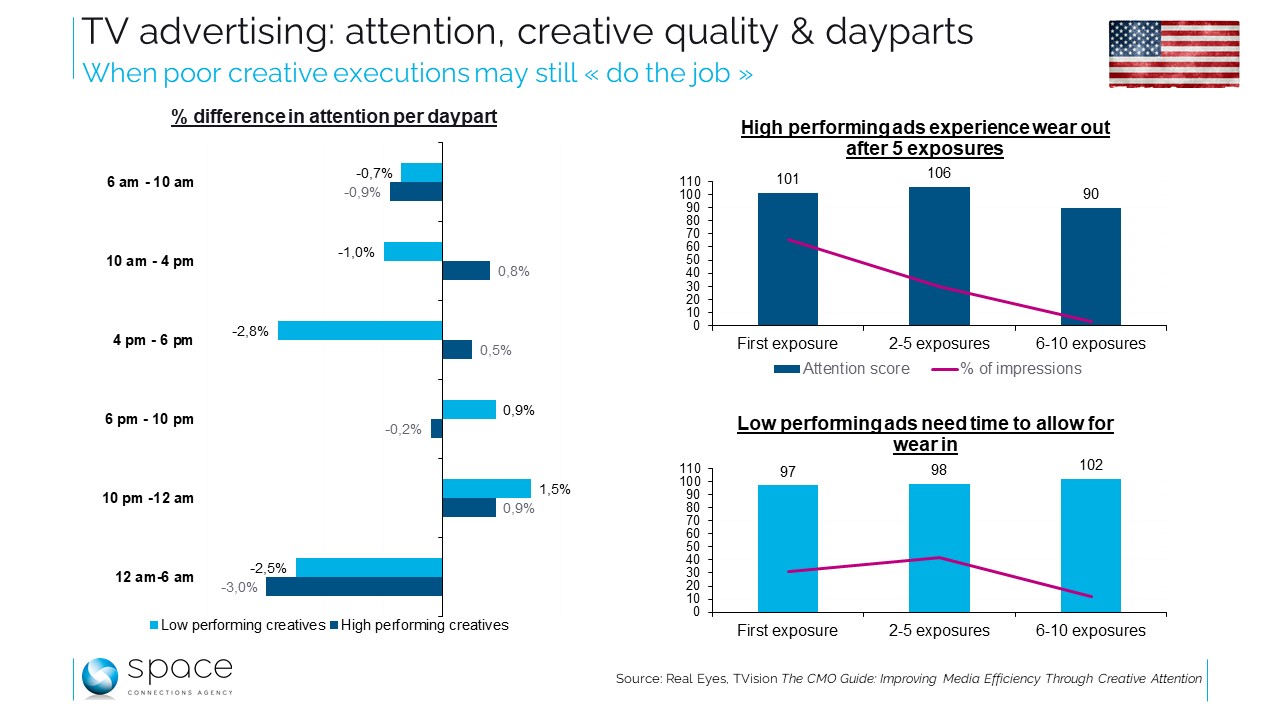 TV advertising: attention, creative quality & dayparts
When poor creative executions may still « do the job »

% difference in attention per daypart

6 am - 10 am
-0,7%
-0,9%
10 am - 4 pm
-1,0%
0,8%
4 pm - 6 pm
-2,8%
0,5%
6 pm - 10 pm
0,9%
-0,2%
10 pm -12 am
1,5%
0,9%
12 am-6 am
-2,5%
-3,0%

Low performing creatives High performing creatives

High performing ads experience wear out after 5 exposures

110 100 90 80 70 60 50 40 30 20 10 0

101 106 90

First exposure 2-5 exposures 6-10 exposures

Attention score % of impressions

Low performing ads need time to allow for wear in

110 100 90 80 70 60 50 40 30 20 10 0

97 98 102

First exposure 2-5 exposures 6-10 exposures

space
CONNECTIONS AGENCY

Source: Real Eyes, TVision The CMO Guide: Improving Media Efficiency Through Creative Attention